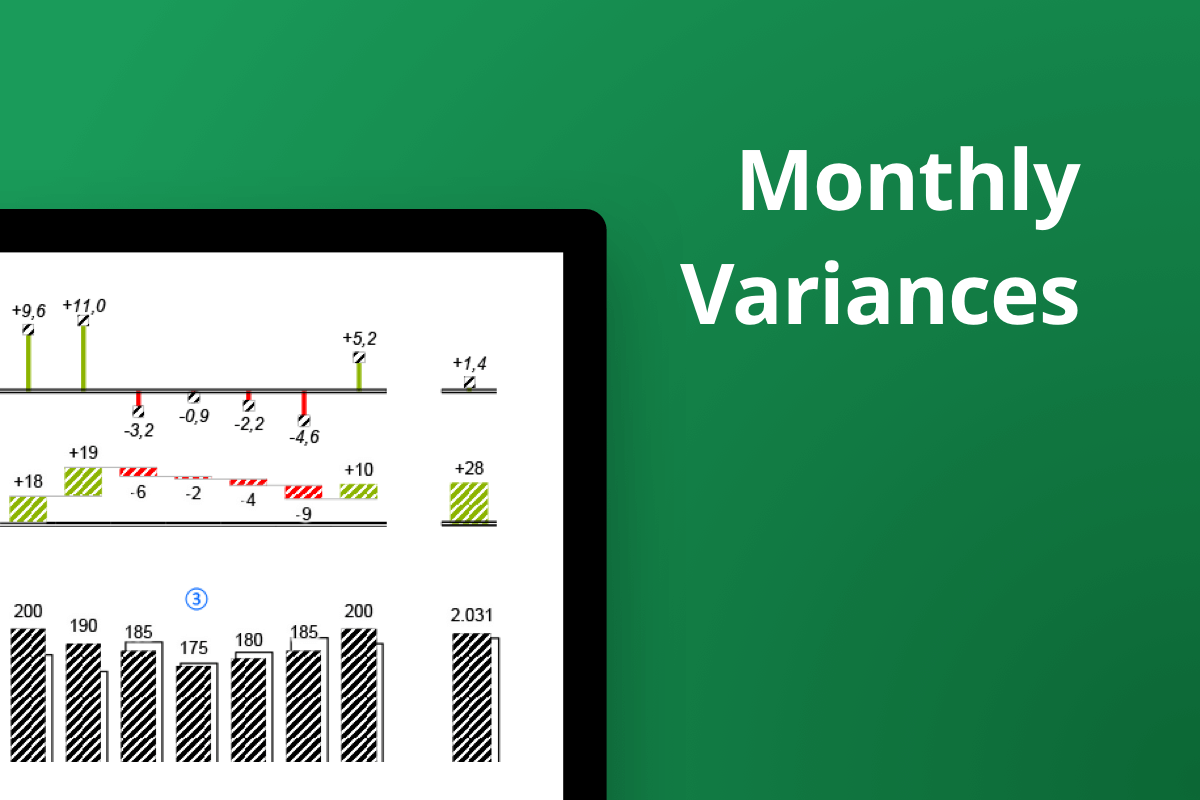 Monthly Variances

+9,6
+11,0
-3,2
-0,9
-2,2
-4,6
+5,2
+1,4

+18
+19
-6
-2
-4
-9
+10
+28

3

200
190
185
175
180
185
200
2.031